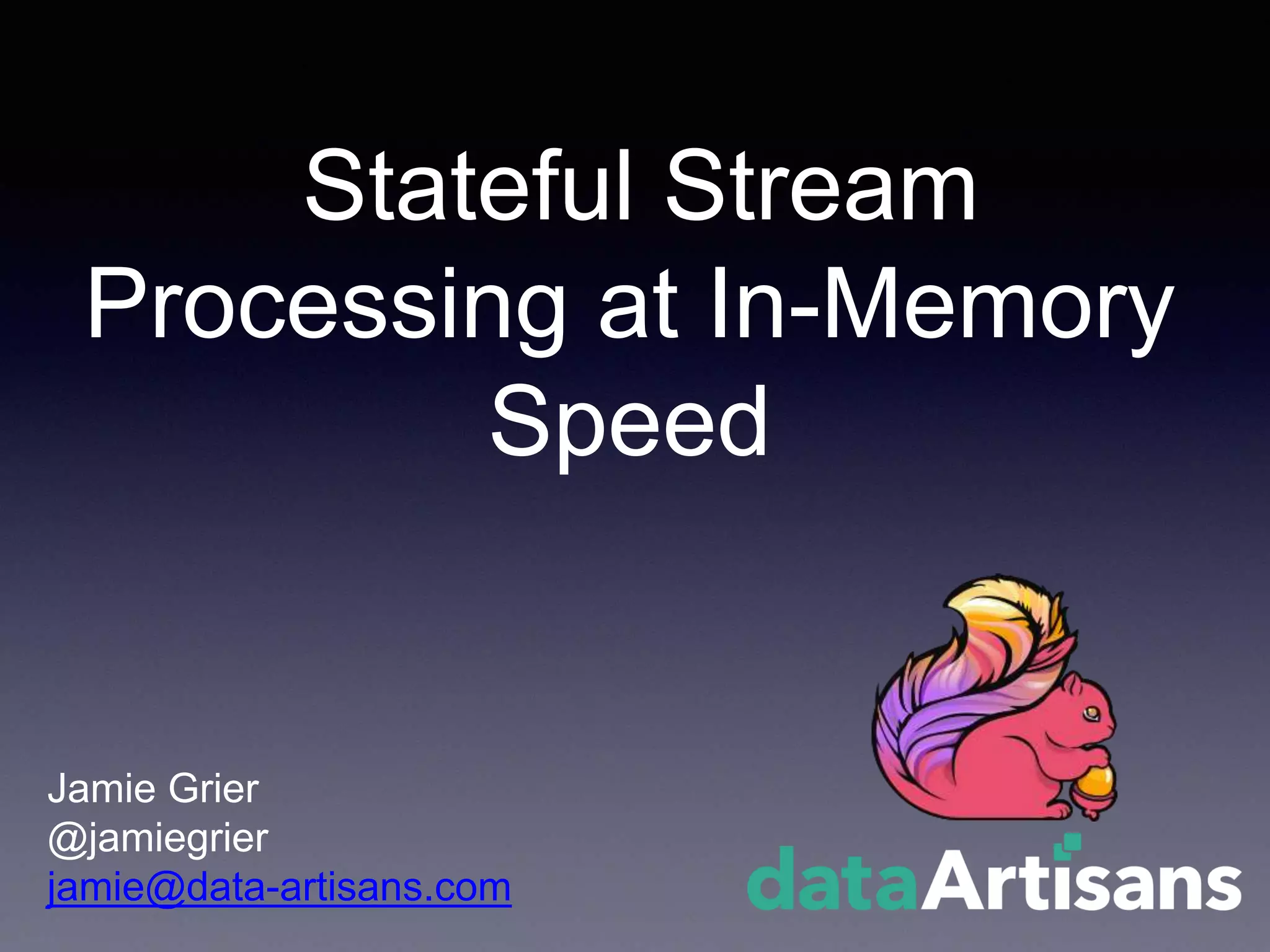 Stateful Stream Processing at In-Memory Speed

Jamie Grier
@jamiegrier
jamie@data-artisans.com

dataArtisans